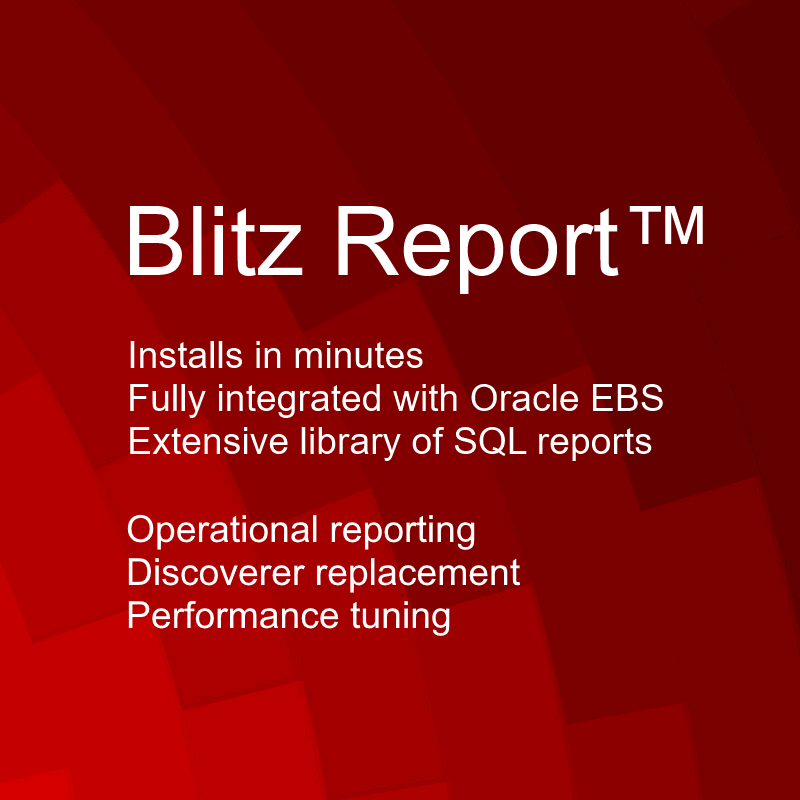 Blitz Report™

Installs in minutes
Fully integrated with Oracle EBS
Extensive library of SQL reports

Operational reporting
Discoverer replacement
Performance tuning